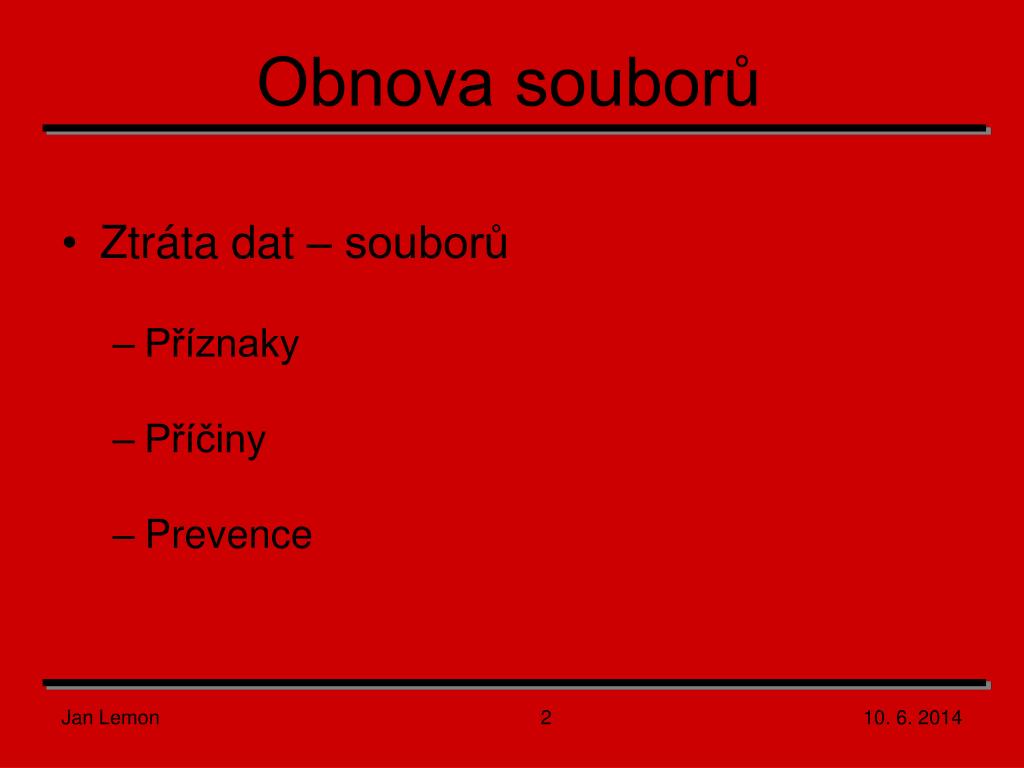 Obnova souborů

• Ztráta dat – souborů
– Příznaky
– Příčiny
– Prevence

Jan Lemon
2
10. 6. 2014